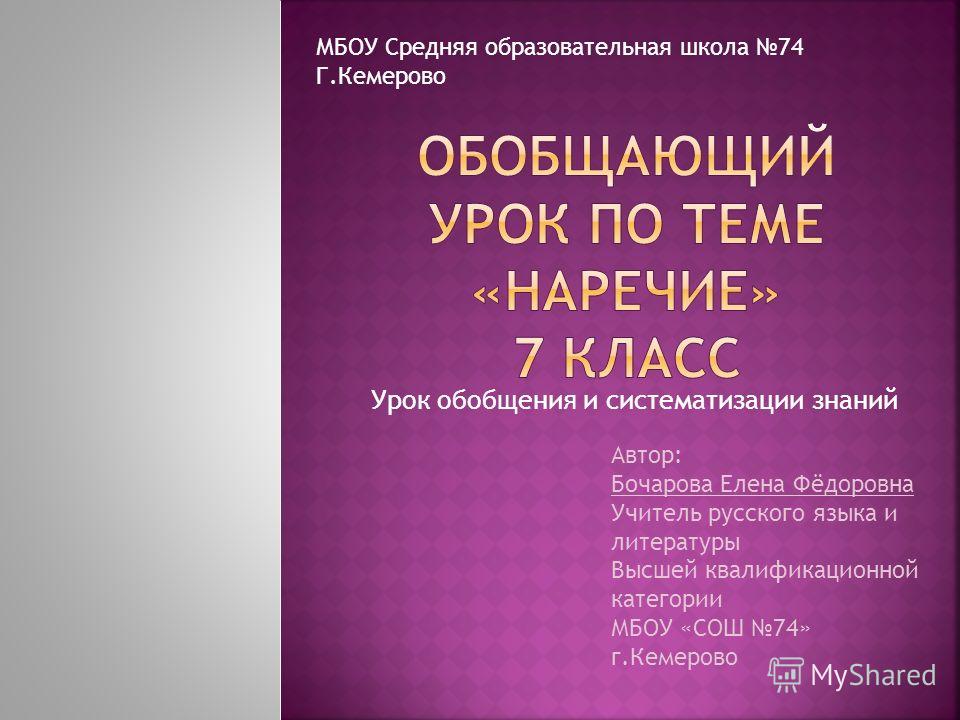 МБОУ Средняя образовательная школа №74
Г.Кемерово

ОБОБЩАЮЩИЙ УРОК ПО ТЕМЕ «НАРЕЧИЕ» 7 КЛАСС

Урок обобщения и систематизации знаний

Автор:
Бочарова Елена Фёдоровна
Учитель русского языка и литературы
Высшей квалификационной категории
МБОУ «СОШ №74»
г.Кемерово

MyShared